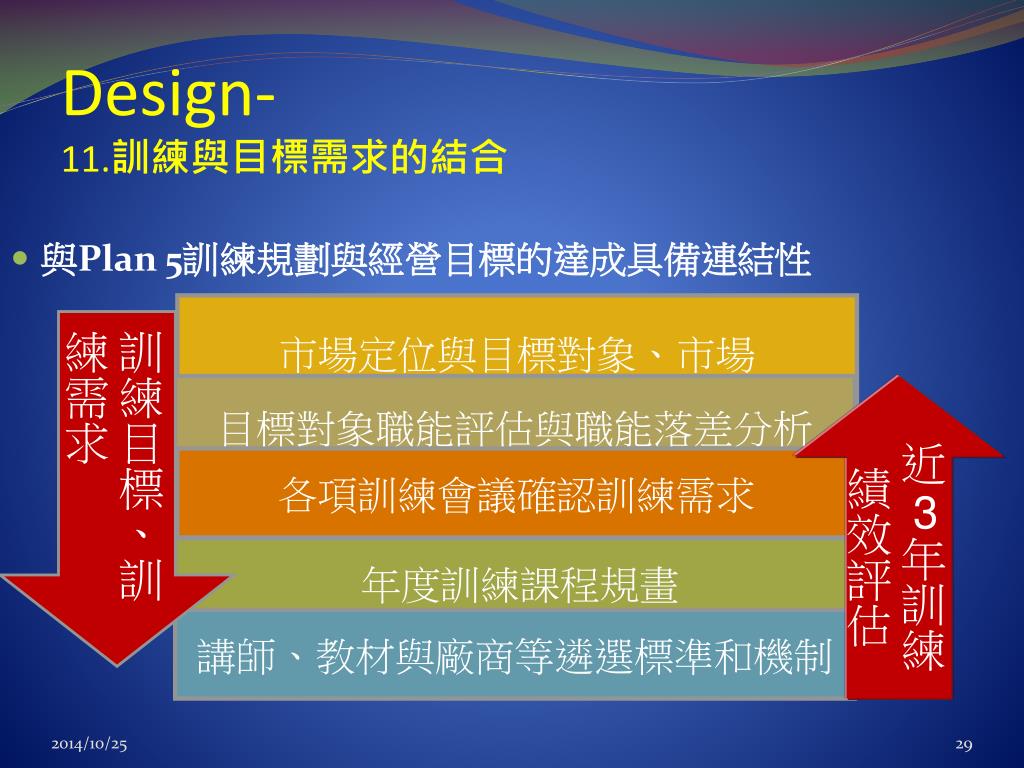 Design-
11.訓練與目標需求的結合

與Plan 5訓練規劃與經營目標的達成具備連結性

訓練目標、訓練需求

市場定位與目標對象、市場

目標對象職能評估與職能落差分析

各項訓練會議確認訓練需求

年度訓練課程規畫

講師、教材與廠商等遴選標準和機制

近3年訓練績效評估

2014/10/25

29